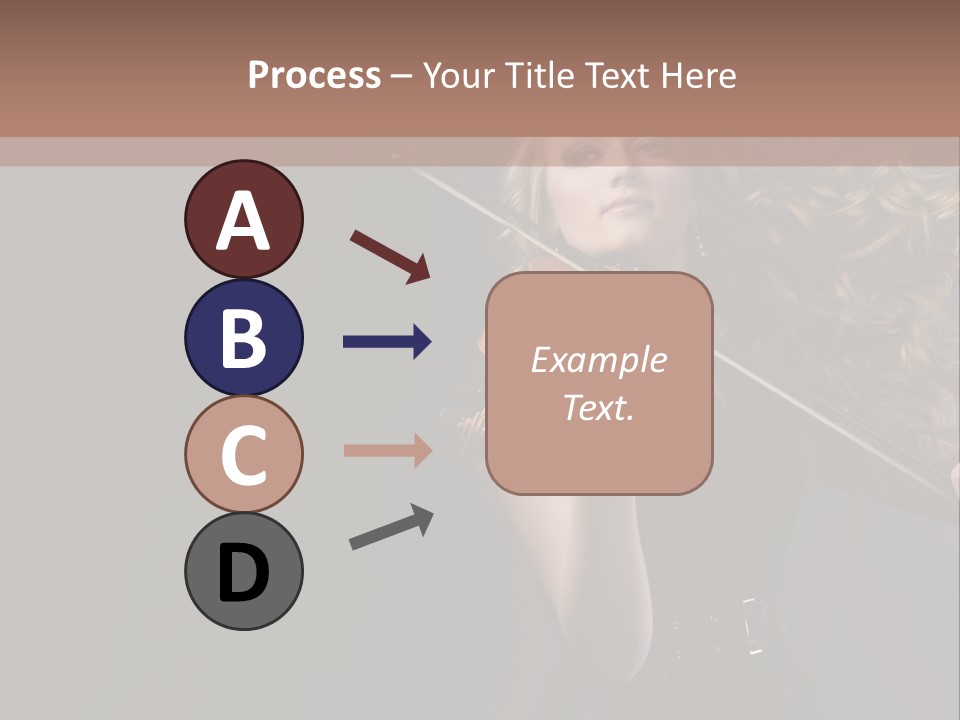 Process – Your Title Text Here

A

B

C

D

Example Text.